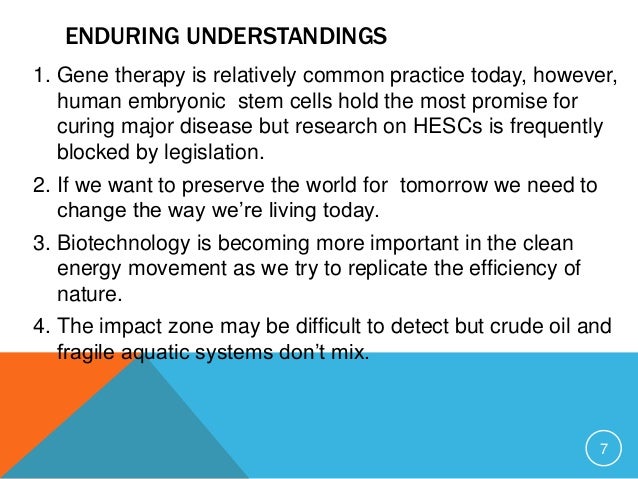 ENDURING UNDERSTANDINGS

1. Gene therapy is relatively common practice today, however, human embryonic stem cells hold the most promise for curing major disease but research on HESCs is frequently blocked by legislation.

2. If we want to preserve the world for tomorrow we need to change the way we're living today.

3. Biotechnology is becoming more important in the clean energy movement as we try to replicate the efficiency of nature.

4. The impact zone may be difficult to detect but crude oil and fragile aquatic systems don't mix.

7